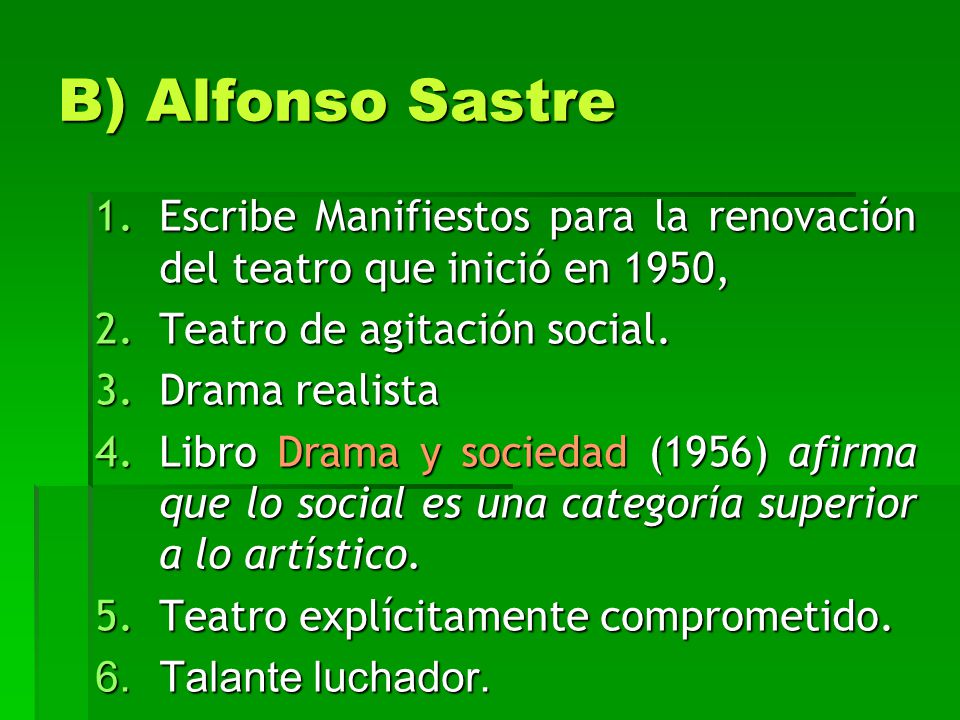 B) Alfonso Sastre

1. Escribe Manifiestos para la renovación del teatro que inició en 1950,
2. Teatro de agitación social.
3. Drama realista
4. Libro Drama y sociedad (1956) afirma que lo social es una categoría superior a lo artístico.
5. Teatro explícitamente comprometido.
6. Talante luchador.